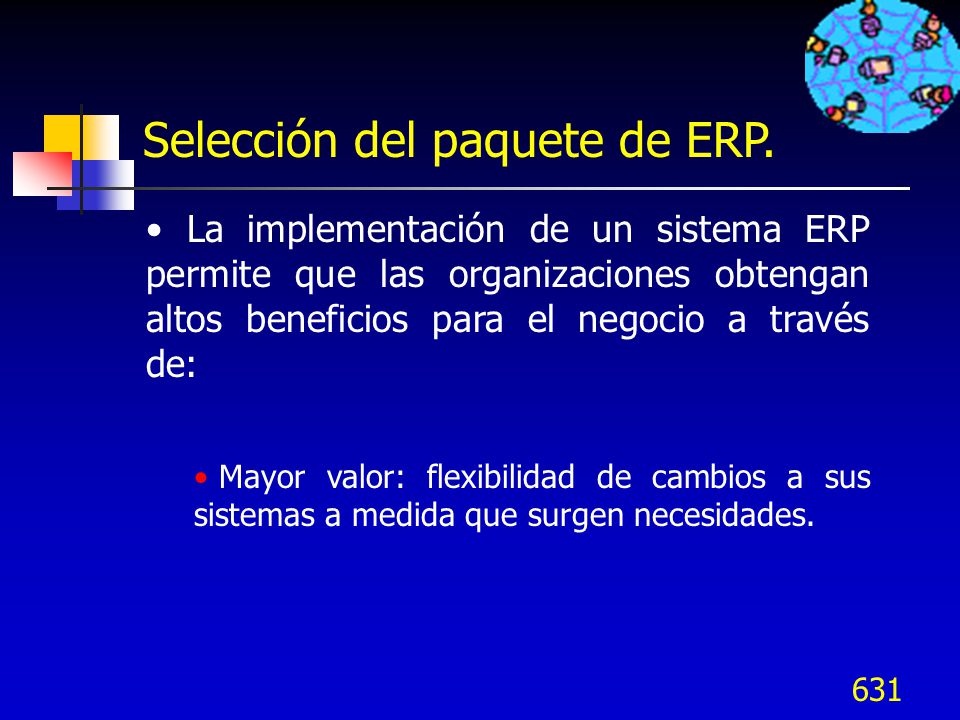 Selección del paquete de ERP.

• La implementación de un sistema ERP permite que las organizaciones obtengan altos beneficios para el negocio a través de:

• Mayor valor: flexibilidad de cambios a sus sistemas a medida que surgen necesidades.

631